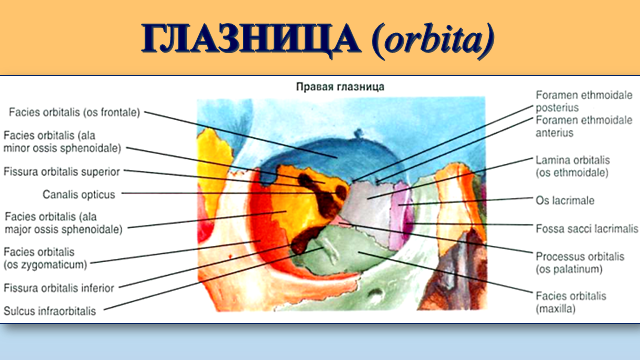 ГЛАЗНИЦА (orbita)

Правая глазница

Facies orbitalis (os frontale)

Facies orbitalis (ala minor ossis sphenoidale)

Fissura orbitalis superior

Canalis opticus

Facies orbitalis (ala major ossis sphenoidale)

Facies orbitalis (os zygomaticum)

Fissura orbitalis inferior

Sulcus infraorbitalis

Foramen ethmoidale posterius

Foramen ethmoidale anterius

Lamina orbitalis (os ethmoidale)

Os lacrimale

Fossa sacci lacrimalis

Processus orbitalis (os palatinum)

Facies orbitalis (maxilla)